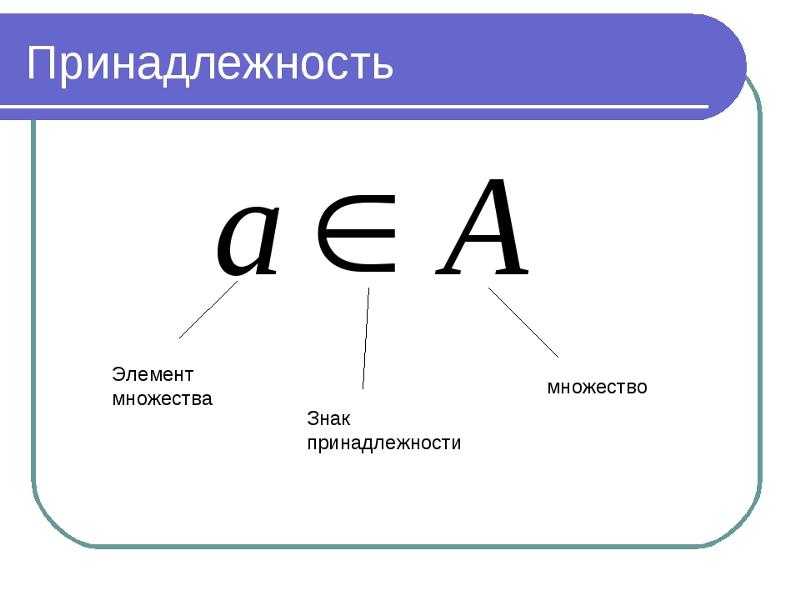 Принадлежность

$a \in A$

Элемент множества

Знак принадлежности

множество